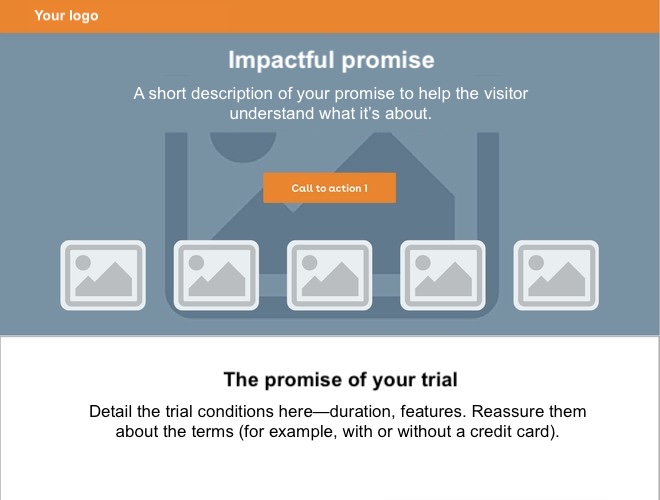 Your logo

Impactful promise

A short description of your promise to help the visitor understand what it's about.

Call to action 1

The promise of your trial

Detail the trial conditions here—duration, features. Reassure them about the terms (for example, with or without a credit card).